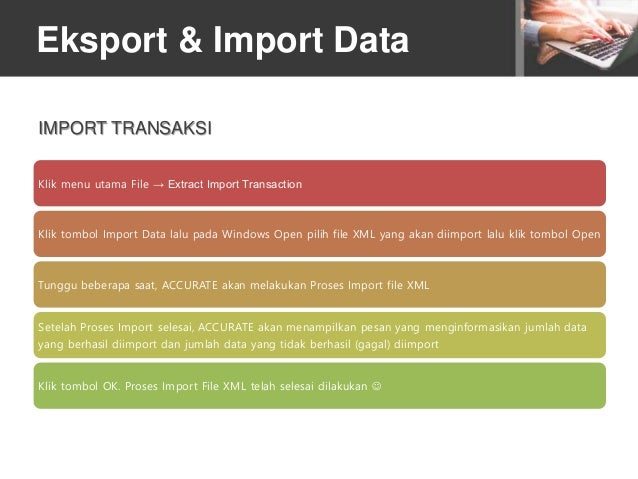 Eksport & Import Data

IMPORT TRANSAKSI

Klik menu utama File → Extract Import Transaction

Klik tombol Import Data lalu pada Windows Open pilih file XML yang akan diimport lalu klik tombol Open

Tunggu beberapa saat, ACCURATE akan melakukan Proses Import file XML

Setelah Proses Import selesai, ACCURATE akan menampilkan pesan yang menginformasikan jumlah data yang berhasil diimport dan jumlah data yang tidak berhasil (gagal) diimport

Klik tombol OK. Proses Import File XML telah selesai dilakukan ☺